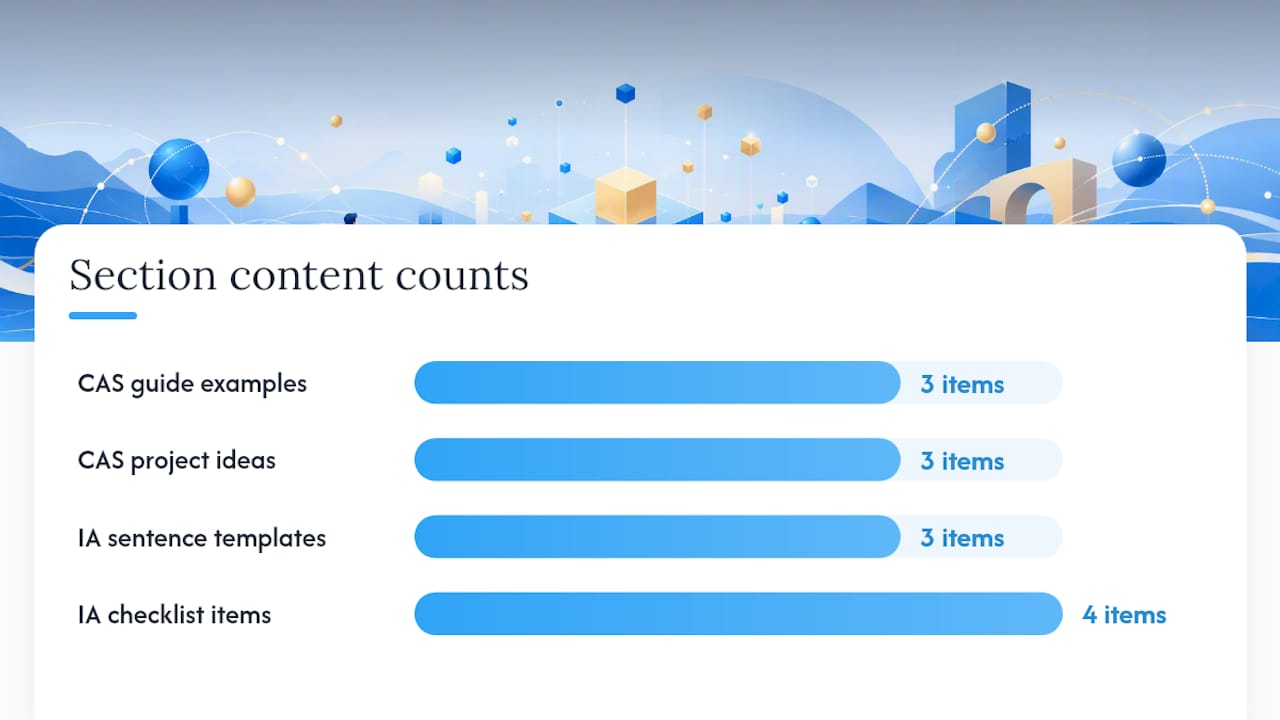 Section content counts

CAS guide examples 3 items

CAS project ideas 3 items

IA sentence templates 3 items

IA checklist items 4 items